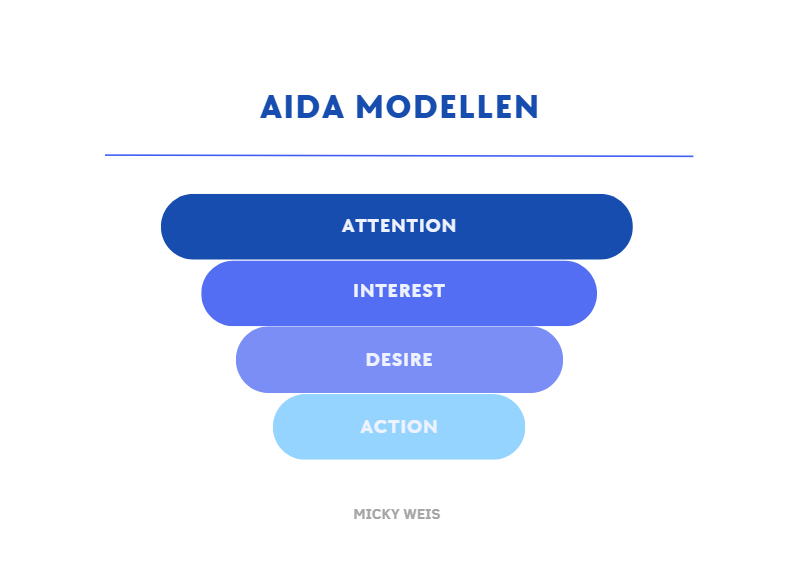 AIDA MODELLEN

ATTENTION

INTEREST

DESIRE

ACTION

MICKY WEIS